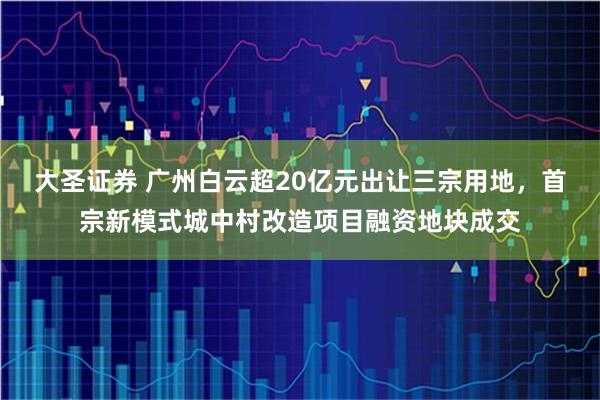 大圣证券 广州白云超20亿元出让三宗用地，首宗新模式城中村改造项目融资地块成交